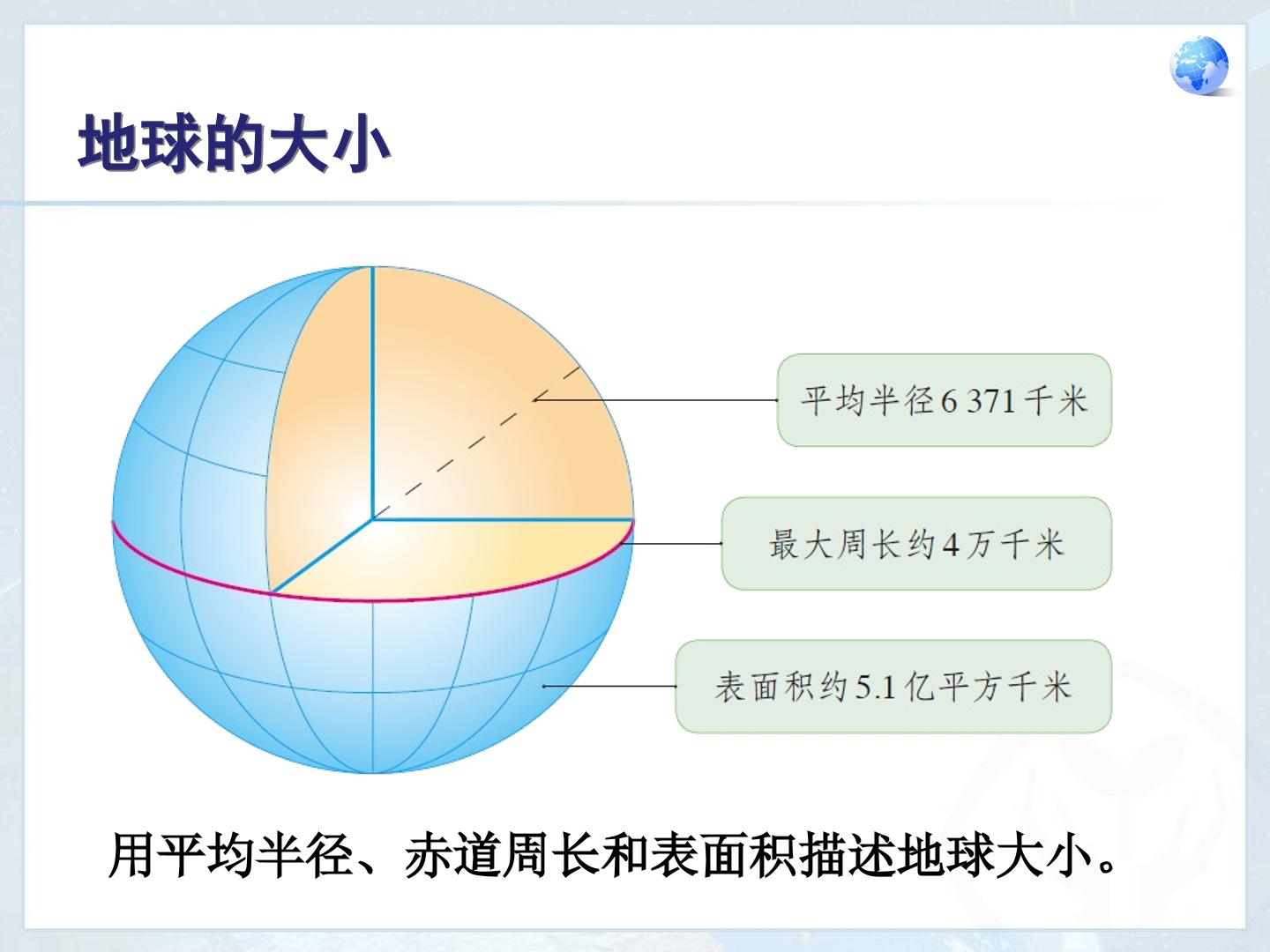 地球的大小

平均半径6 371千米

最大周长约4万千米

表面积约5.1亿平方千米

用平均半径、赤道周长和表面积描述地球大小。